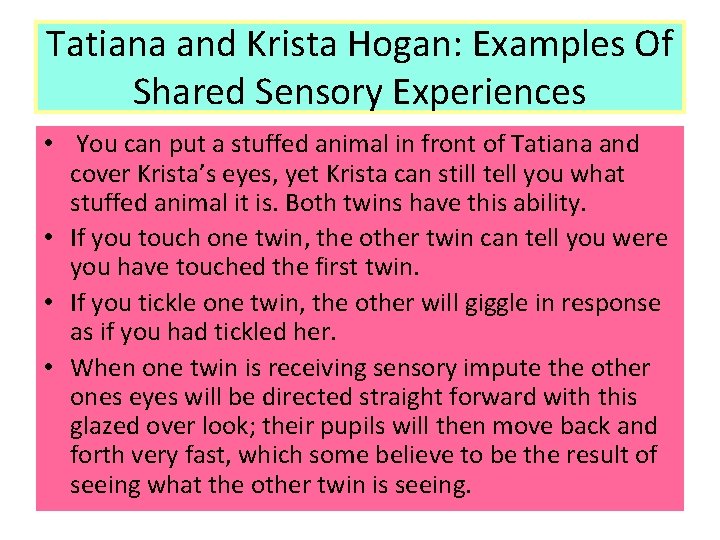 Tatiana and Krista Hogan: Examples Of Shared Sensory Experiences

• You can put a stuffed animal in front of Tatiana and cover Krista's eyes, yet Krista can still tell you what stuffed animal it is. Both twins have this ability.
• If you touch one twin, the other twin can tell you were you have touched the first twin.
• If you tickle one twin, the other will giggle in response as if you had tickled her.
• When one twin is receiving sensory impute the other ones eyes will be directed straight forward with this glazed over look; their pupils will then move back and forth very fast, which some believe to be the result of seeing what the other twin is seeing.